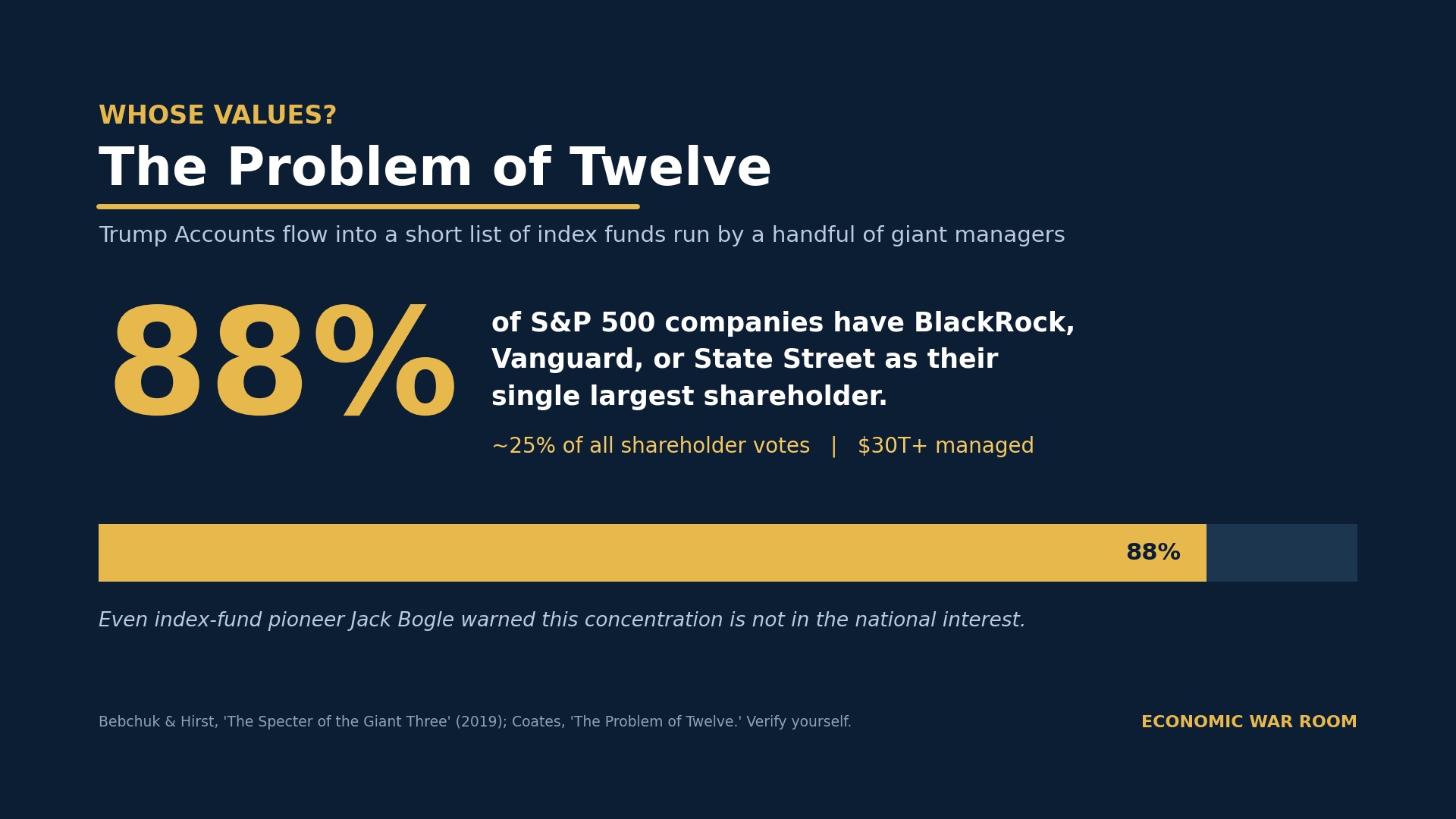 WHOSE VALUES?

The Problem of Twelve

Trump Accounts flow into a short list of index funds run by a handful of giant managers

88%

of S&P 500 companies have BlackRock, Vanguard, or State Street as their single largest shareholder.

~25% of all shareholder votes | $30T+ managed

88%

Even index-fund pioneer Jack Bogle warned this concentration is not in the national interest.

Bebchuk & Hirst, 'The Specter of the Giant Three' (2019); Coates, 'The Problem of Twelve.' Verify yourself.

ECONOMIC WAR ROOM